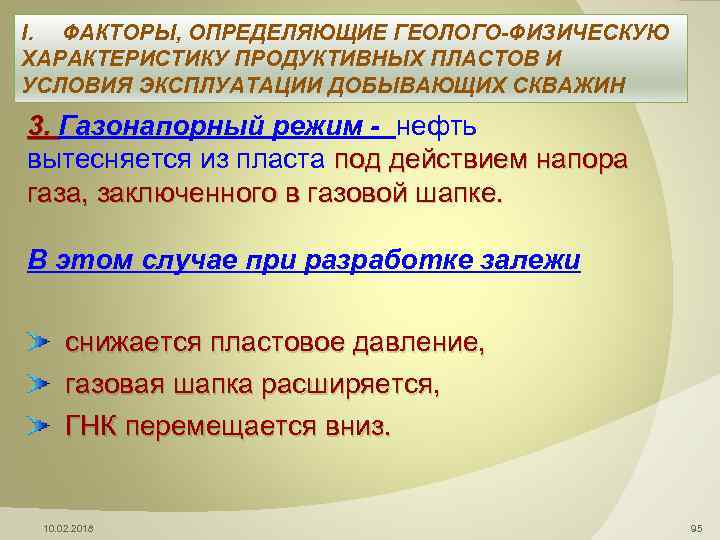 I. ФАКТОРЫ, ОПРЕДЕЛЯЮЩИЕ ГЕОЛОГО-ФИЗИЧЕСКУЮ ХАРАКТЕРИСТИКУ ПРОДУКТИВНЫХ ПЛАСТОВ И УСЛОВИЯ ЭКСПЛУАТАЦИИ ДОБЫВАЮЩИХ СКВАЖИН

3. Газонапорный режим - нефть вытесняется из пласта под действием напора газа, заключенного в газовой шапке.

В этом случае при разработке залежи

снижается пластовое давление,

газовая шапка расширяется,

ГНК перемещается вниз.

10.02.2018

95